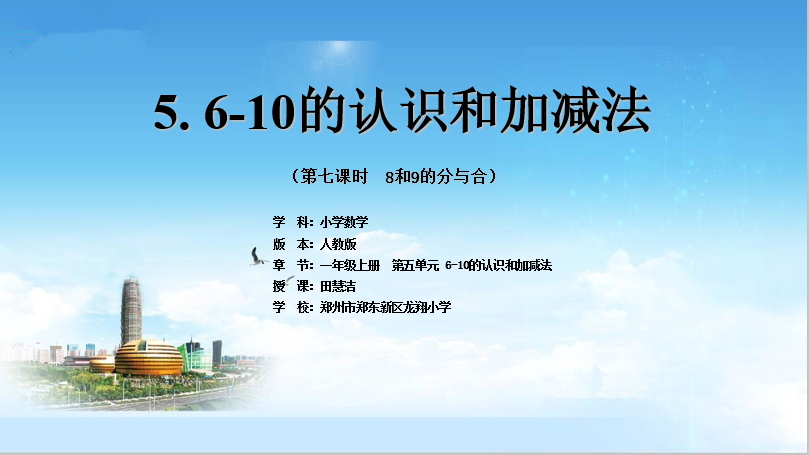 5. 6-10的认识和加减法

（第七课时　8和9的分与合）

学　科：小学数学
版　本：人教版
章　节：一年级上册　第五单元　6-10的认识和加减法
授　课：田慧洁
学　校：郑州市郑东新区龙翔小学